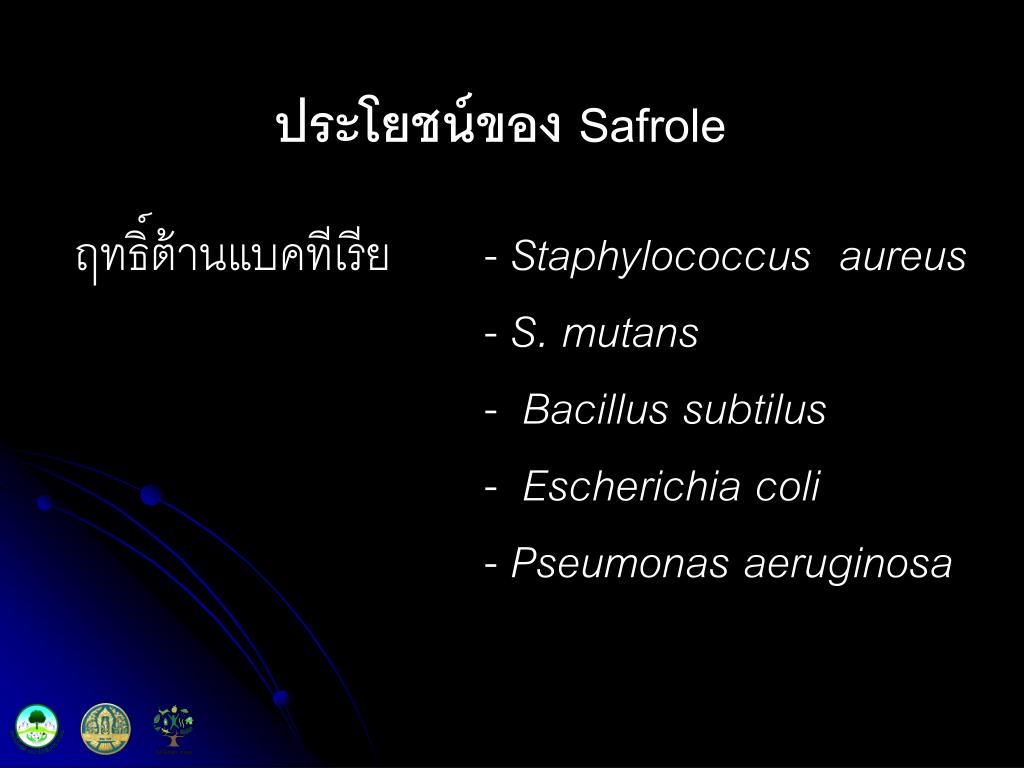 ประโยชน์ของ Safrole

ฤทธิ์ต้านแบคทีเรีย

- Staphylococcus aureus
- S. mutans
- Bacillus subtilus
- Escherichia coli
- Pseumonas aeruginosa